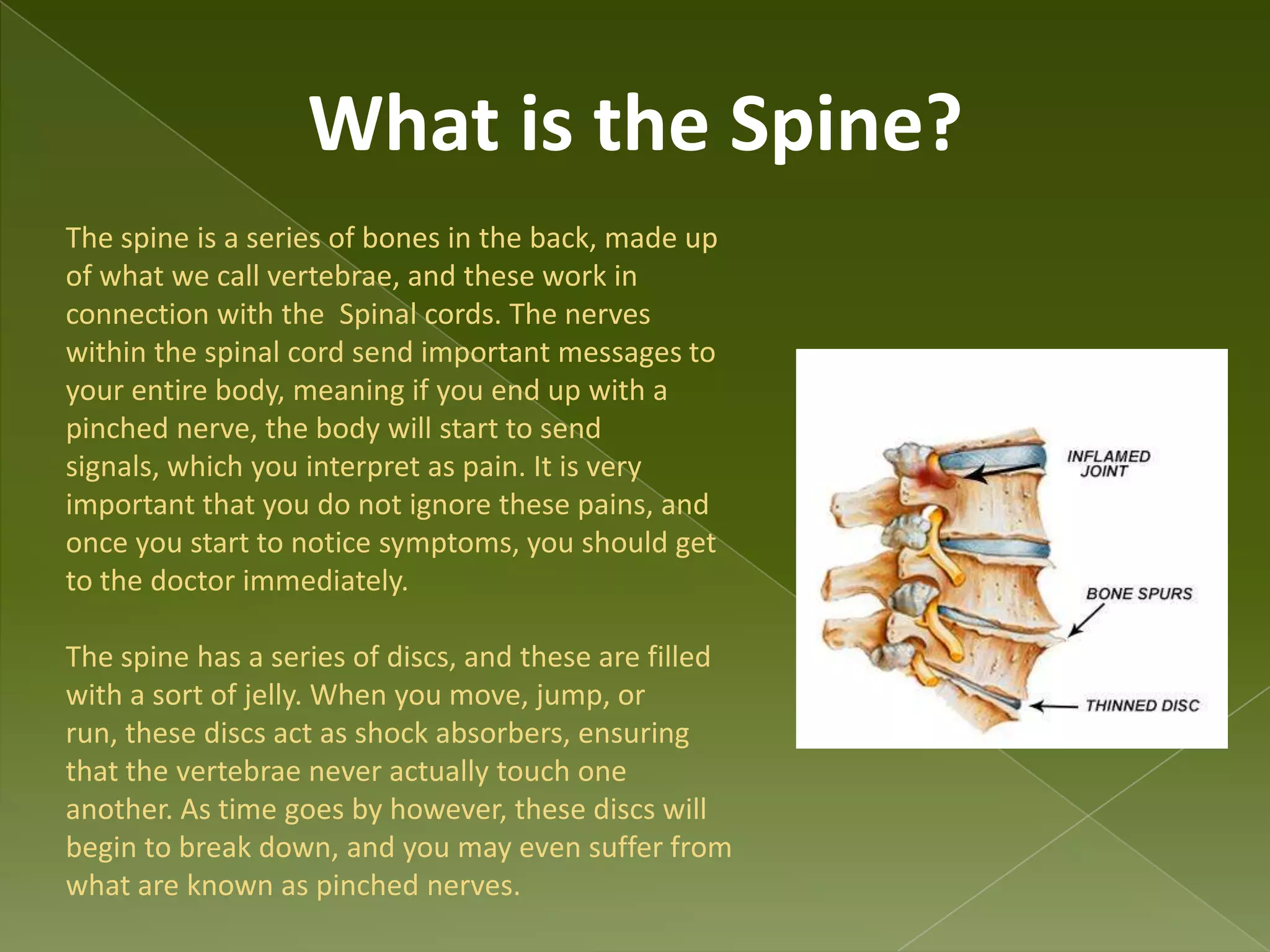 What is the Spine?

The spine is a series of bones in the back, made up of what we call vertebrae, and these work in connection with the  Spinal cords. The nerves within the spinal cord send important messages to your entire body, meaning if you end up with a pinched nerve, the body will start to send signals, which you interpret as pain. It is very important that you do not ignore these pains, and once you start to notice symptoms, you should get to the doctor immediately.

The spine has a series of discs, and these are filled with a sort of jelly. When you move, jump, or run, these discs act as shock absorbers, ensuring that the vertebrae never actually touch one another. As time goes by however, these discs will begin to break down, and you may even suffer from what are known as pinched nerves.

INFLAMED JOINT

BONE SPURS

THINNED DISC